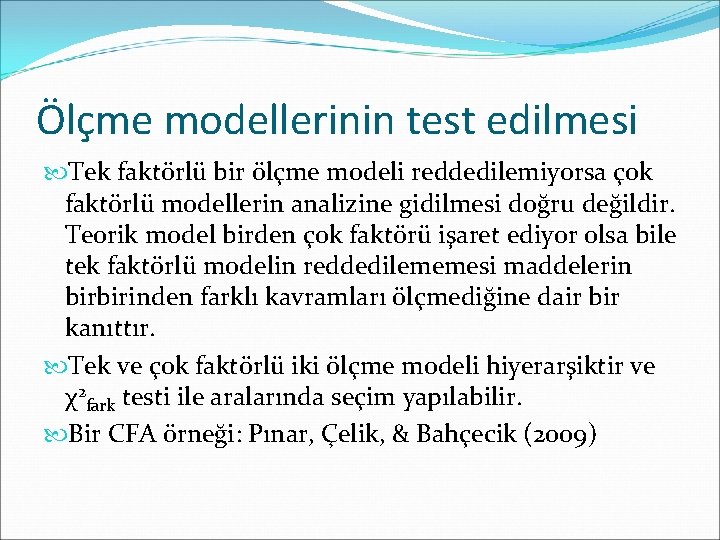 Ölçme modellerinin test edilmesi

Tek faktörlü bir ölçme modeli reddedilemiyorsa çok faktörlü modellerin analizine gidilmesi doğru değildir. Teorik model birden çok faktörü işaret ediyor olsa bile tek faktörlü modelin reddedilememesi maddelerin birbirinden farklı kavramları ölçmediğine dair bir kanıttır.

Tek ve çok faktörlü iki ölçme modeli hiyerarşiktir ve $\chi^2_{fark}$ testi ile aralarında seçim yapılabilir.

Bir CFA örneği: Pınar, Çelik, & Bahçecik (2009)